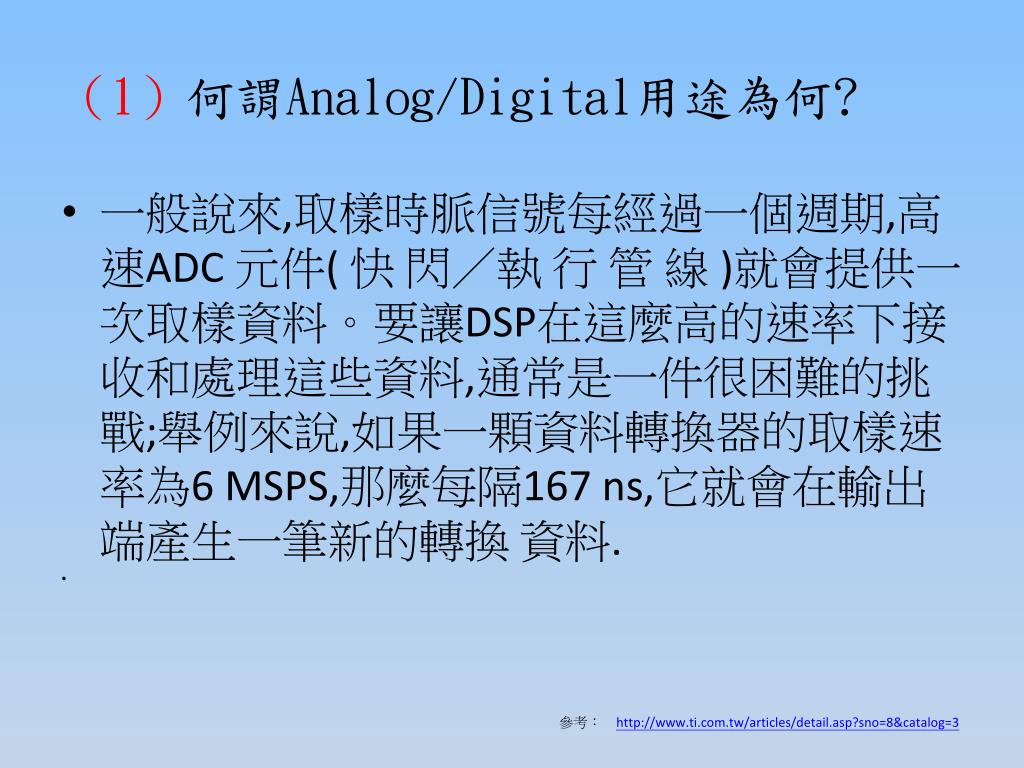 （1）何謂Analog/Digital用途為何?

• 一般說來,取樣時脈信號每經過一個週期,高速ADC 元件( 快 閃／執 行 管 線 )就會提供一次取樣資料。要讓DSP在這麼高的速率下接收和處理這些資料,通常是一件很困難的挑戰;舉例來說,如果一顆資料轉換器的取樣速率為6 MSPS,那麼每隔167 ns,它就會在輸出端產生一筆新的轉換 資料.

.

參考： http://www.ti.com.tw/articles/detail.asp?sno=8&catalog=3